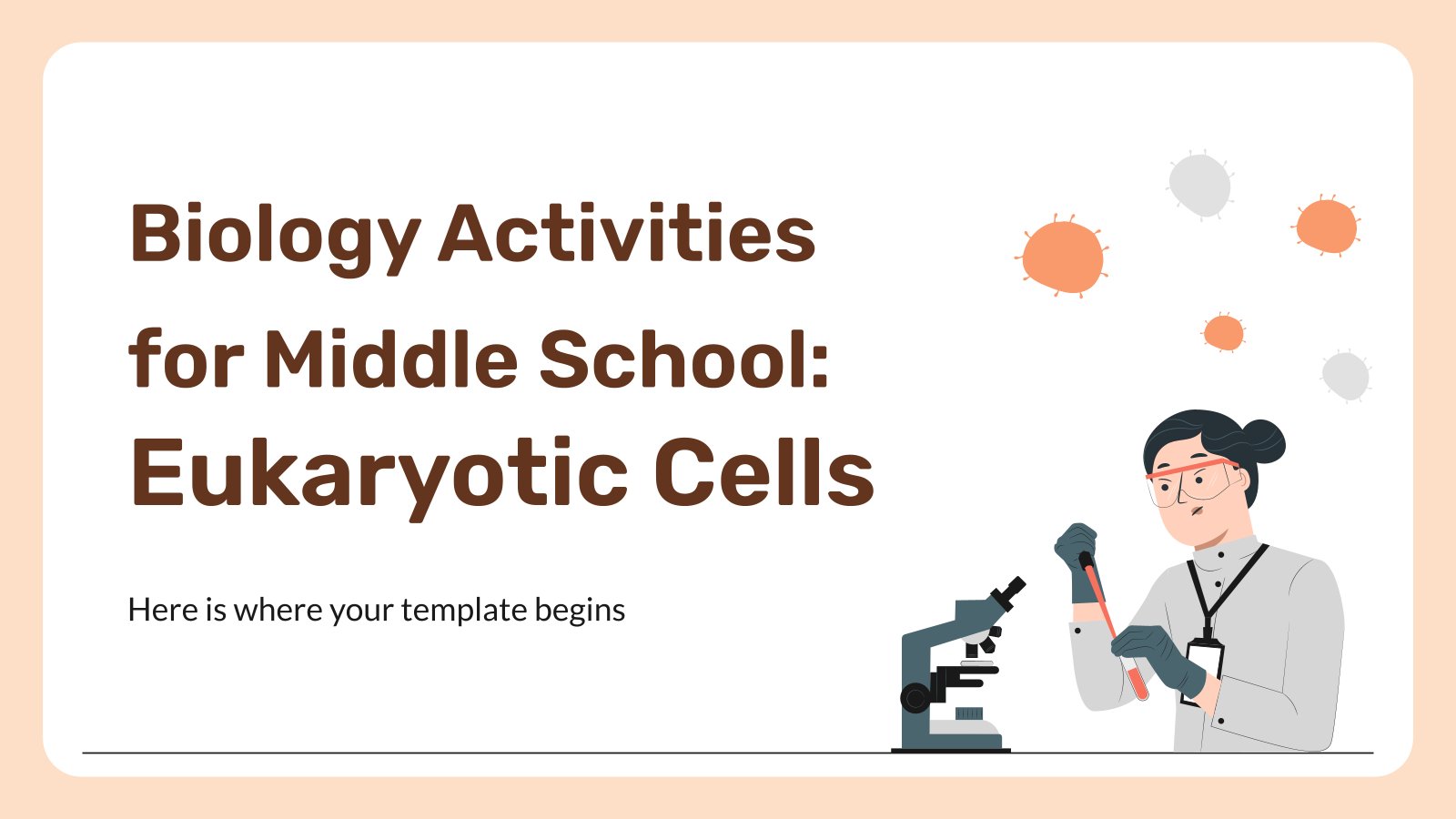 Biology Activities for Middle School: Eukaryotic Cells

Here is where your template begins